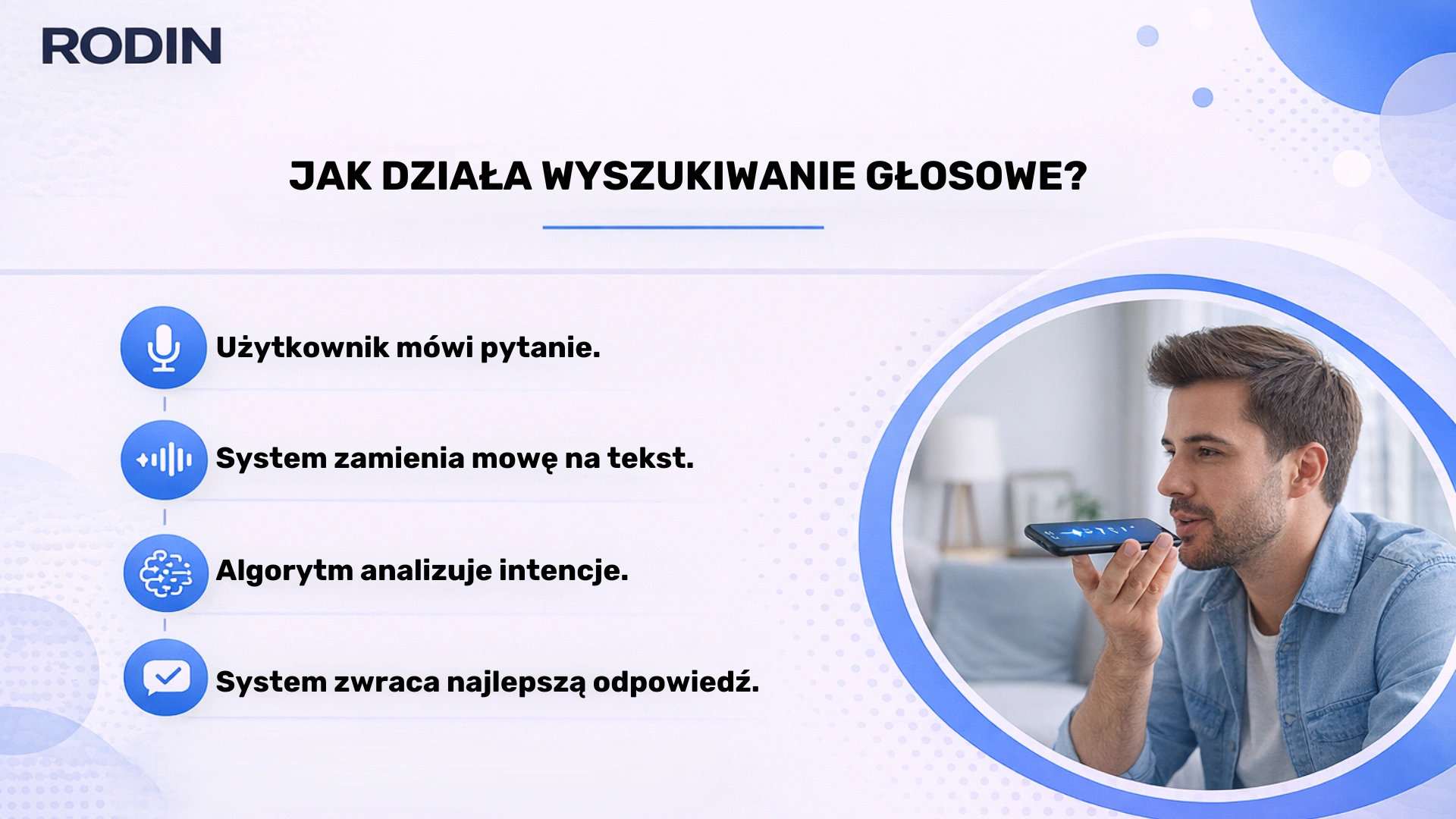 RODIN

JAK DZIAŁA WYSZUKIWANIE GŁOSOWE?

Użytkownik mówi pytanie.

System zamienia mowę na tekst.

Algorytm analizuje intencje.

System zwraca najlepszą odpowiedź.